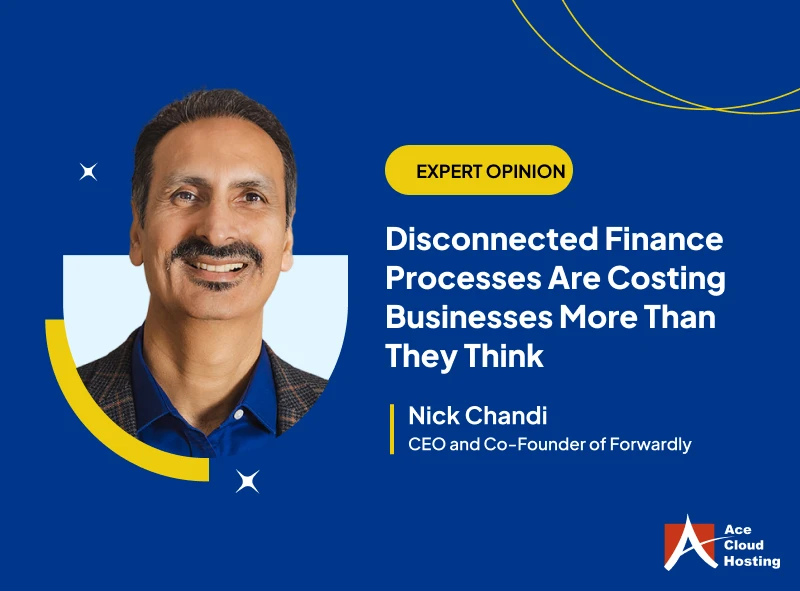 EXPERT OPINION

Disconnected Finance Processes Are Costing Businesses More Than They Think

Nick Chandi
CEO and Co-Founder of Forwardly

Ace Cloud Hosting